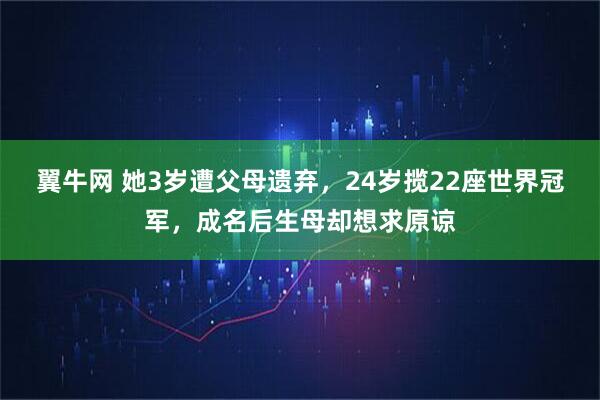 翼牛网 她3岁遭父母遗弃，24岁揽22座世界冠军，成名后生母却想求原谅